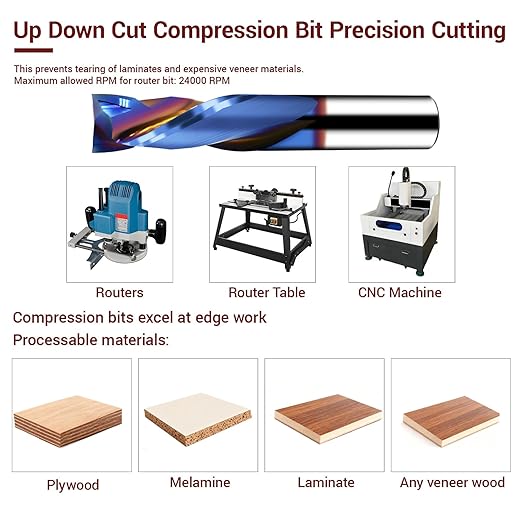 Up Down Cut Compression Bit Precision Cutting

This prevents tearing of laminates and expensive veneer materials.
Maximum allowed RPM for router bit: 24000 RPM

Routers

Router Table

CNC Machine

Compression bits excel at edge work

Processable materials:

Plywood

Melamine

Laminate

Any veneer wood